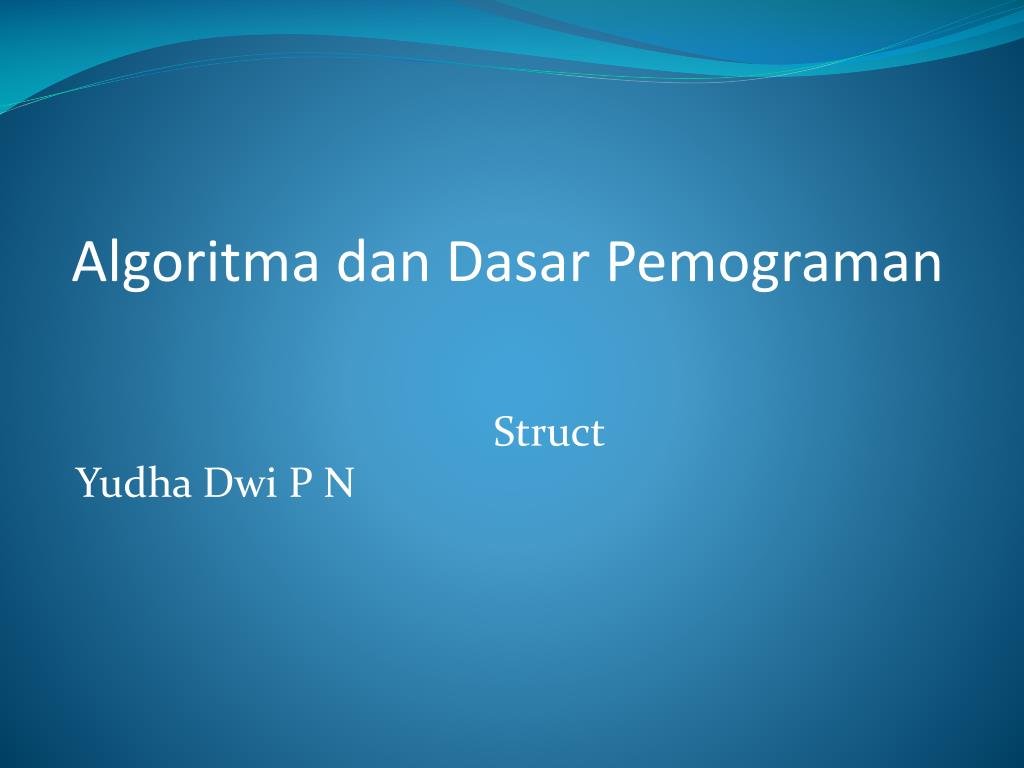 Algoritma dan Dasar Pemograman

Struct

Yudha Dwi P N